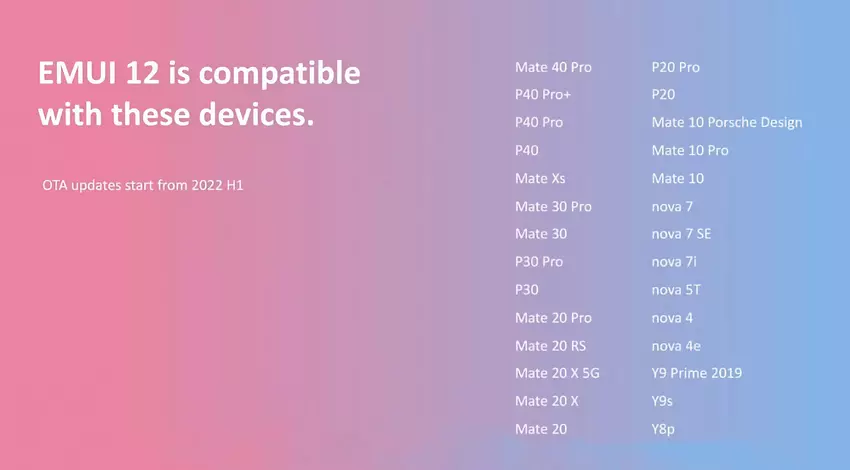 EMUI 12 is compatible with these devices.

OTA updates start from 2022 H1

Mate 40 Pro
P40 Pro+
P40 Pro
P40
Mate Xs
Mate 30 Pro
Mate 30
P30 Pro
P30
Mate 20 Pro
Mate 20 RS
Mate 20 X 5G
Mate 20 X
Mate 20

P20 Pro
P20
Mate 10 Porsche Design
Mate 10 Pro
Mate 10
nova 7
nova 7 SE
nova 7i
nova 5T
nova 4
nova 4e
Y9 Prime 2019
Y9s
Y8p